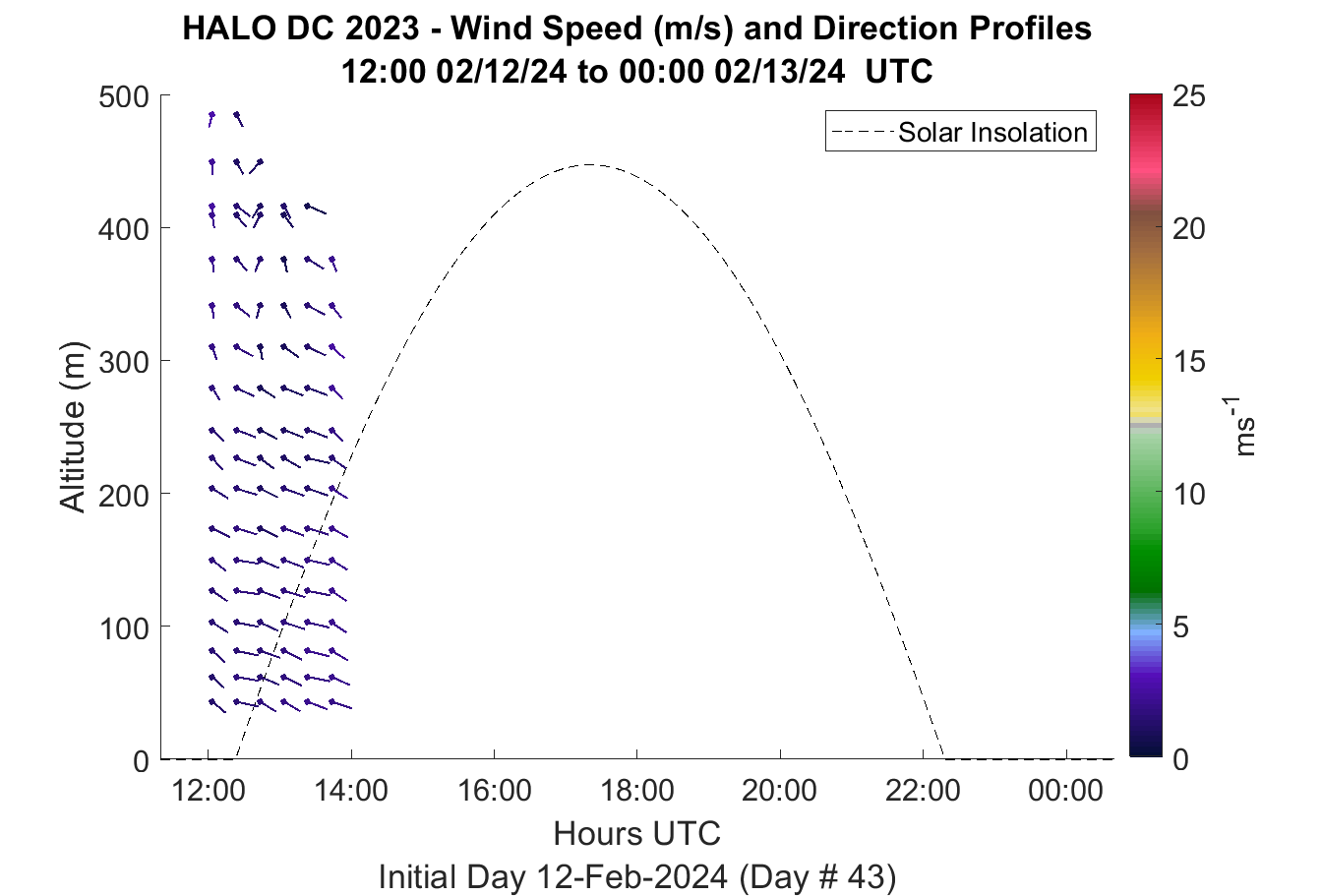 HALO DC 2023 - Wind Speed (m/s) and Direction Profiles
12:00 02/12/24 to 00:00 02/13/24 UTC

Solar Insolation

Altitude (m)
500
400
300
200
100
0

12:00
14:00
16:00
18:00
20:00
22:00
00:00

Hours UTC

Initial Day 12-Feb-2024 (Day # 43)

25
20
15
10
5
0
$ms^{-1}$